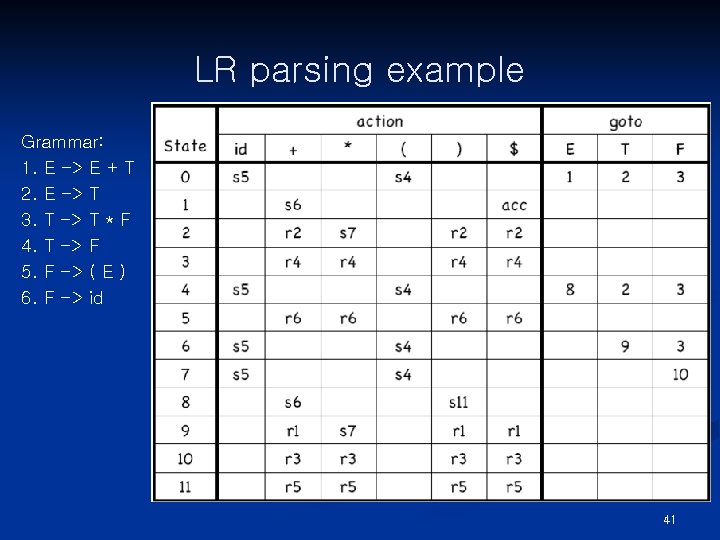 LR parsing example

Grammar:
1. E -> E + T
2. E -> T
3. T -> T * F
4. T -> F
5. F -> ( E )
6. F -> id

| State | action | | | | | | goto | | |
|---|---|---|---|---|---|---|---|---|---|
| | id | + | * | ( | ) | $ | E | T | F |
| 0 | s5 | | | s4 | | | 1 | 2 | 3 |
| 1 | | s6 | | | | acc | | | |
| 2 | | r2 | s7 | | r2 | r2 | | | |
| 3 | | r4 | r4 | | r4 | r4 | | | |
| 4 | s5 | | | s4 | | | 8 | 2 | 3 |
| 5 | | r6 | r6 | | r6 | r6 | | | |
| 6 | s5 | | | s4 | | | | 9 | 3 |
| 7 | s5 | | | s4 | | | | | 10 |
| 8 | | s6 | | | s11 | | | | |
| 9 | | r1 | s7 | | r1 | r1 | | | |
| 10 | | r3 | r3 | | r3 | r3 | | | |
| 11 | | r5 | r5 | | r5 | r5 | | | |

41